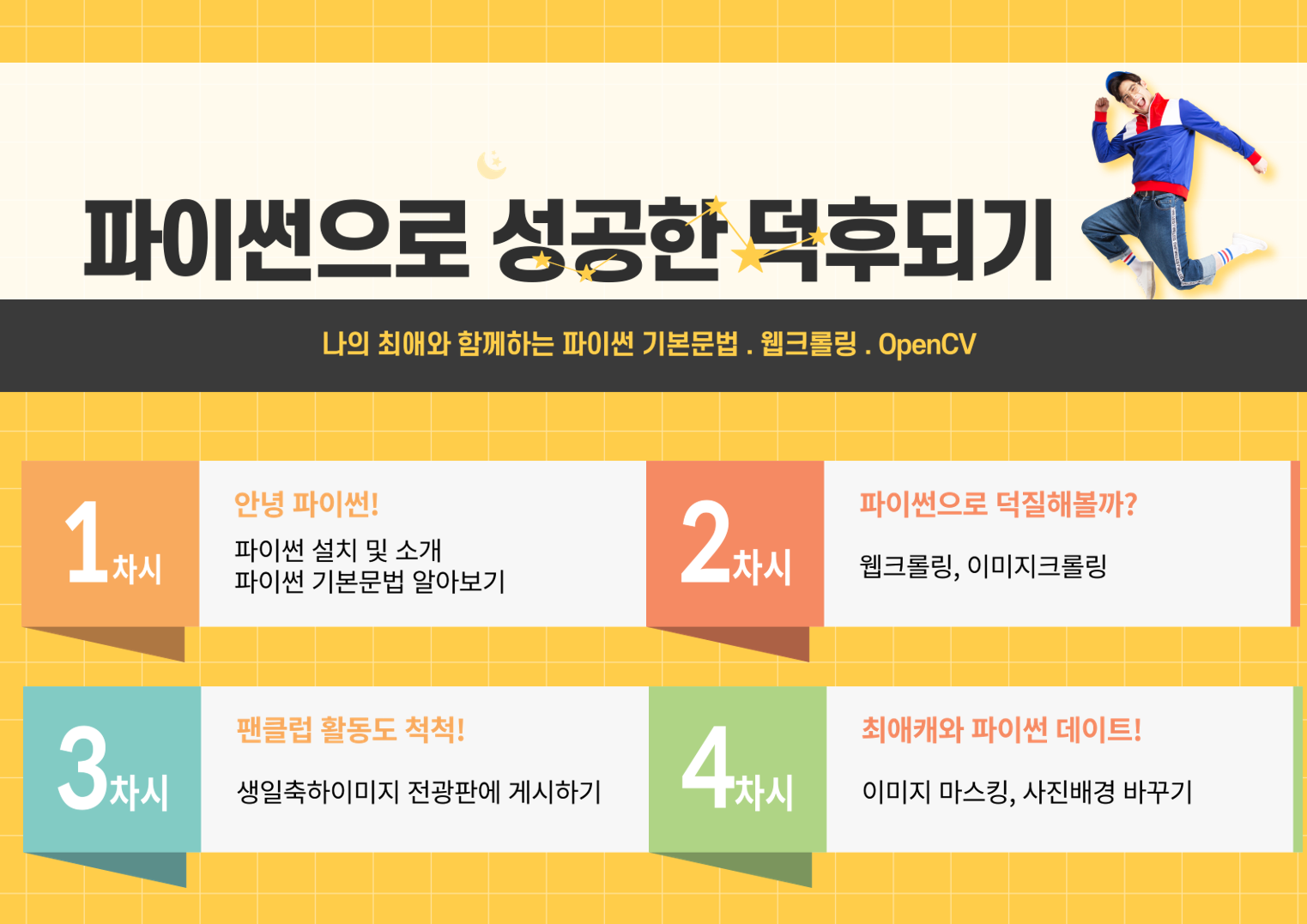 파이썬으로 성공한 덕후되기

나의 최애와 함께하는 파이썬 기본문법 . 웹크롤링 . OpenCV

1차시

안녕 파이썬!

파이썬 설치 및 소개
파이썬 기본문법 알아보기

2차시

파이썬으로 덕질해볼까?

웹크롤링, 이미지크롤링

3차시

팬클럽 활동도 척척!

생일축하이미지 전광판에 게시하기

4차시

최애캐와 파이썬 데이트!

이미지 마스킹, 사진배경 바꾸기